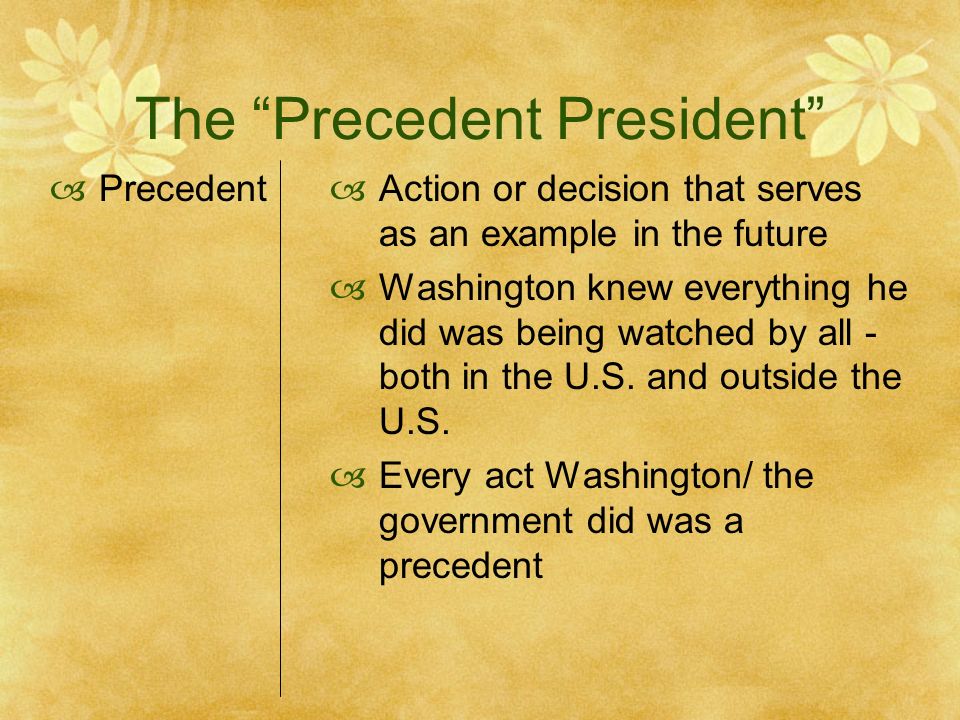 The “Precedent President”

Precedent

Action or decision that serves as an example in the future

Washington knew everything he did was being watched by all - both in the U.S. and outside the U.S.

Every act Washington/ the government did was a precedent